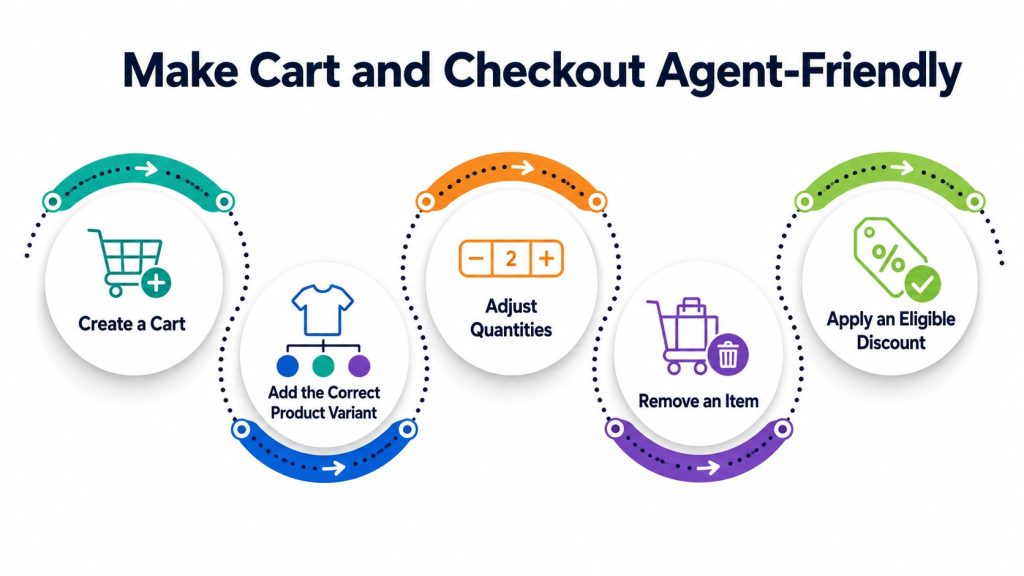 Make Cart and Checkout Agent-Friendly

Create a Cart

Add the Correct Product Variant

− 2 +

Adjust Quantities

Remove an Item

%

Apply an Eligible Discount